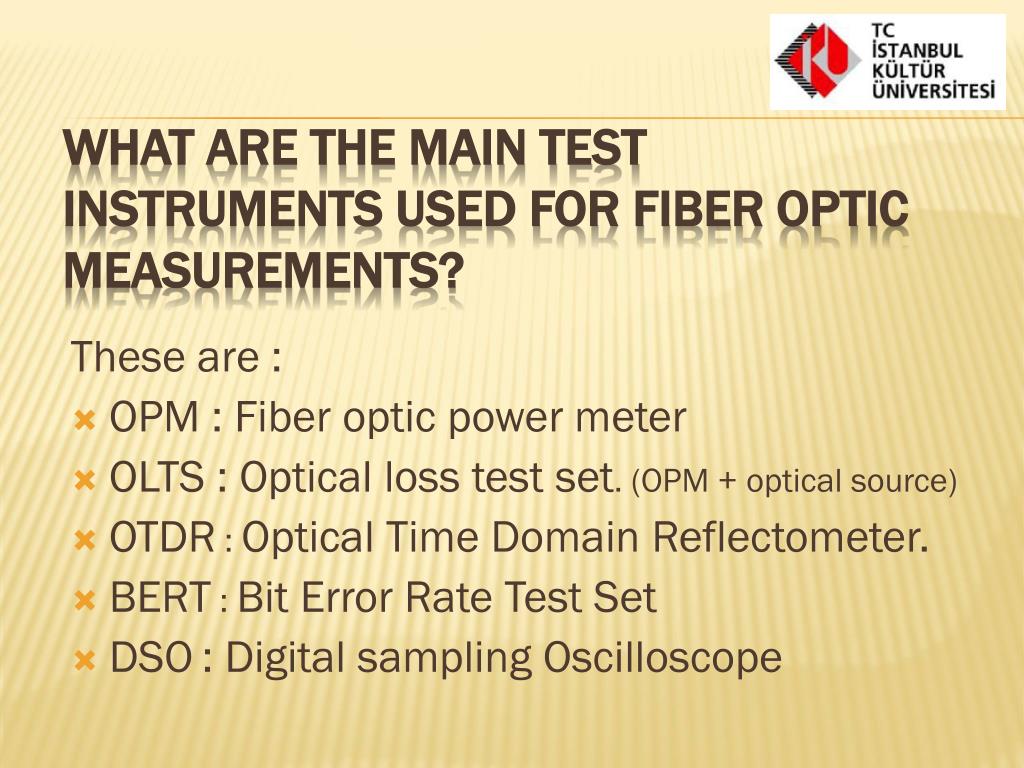 TC
İSTANBUL
KÜLTÜR
ÜNİVERSİTESİ

WHAT ARE THE MAIN TEST INSTRUMENTS USED FOR FIBER OPTIC MEASUREMENTS?

These are :
OPM : Fiber optic power meter
OLTS : Optical loss test set. (OPM + optical source)
OTDR : Optical Time Domain Reflectometer.
BERT : Bit Error Rate Test Set
DSO : Digital sampling Oscilloscope